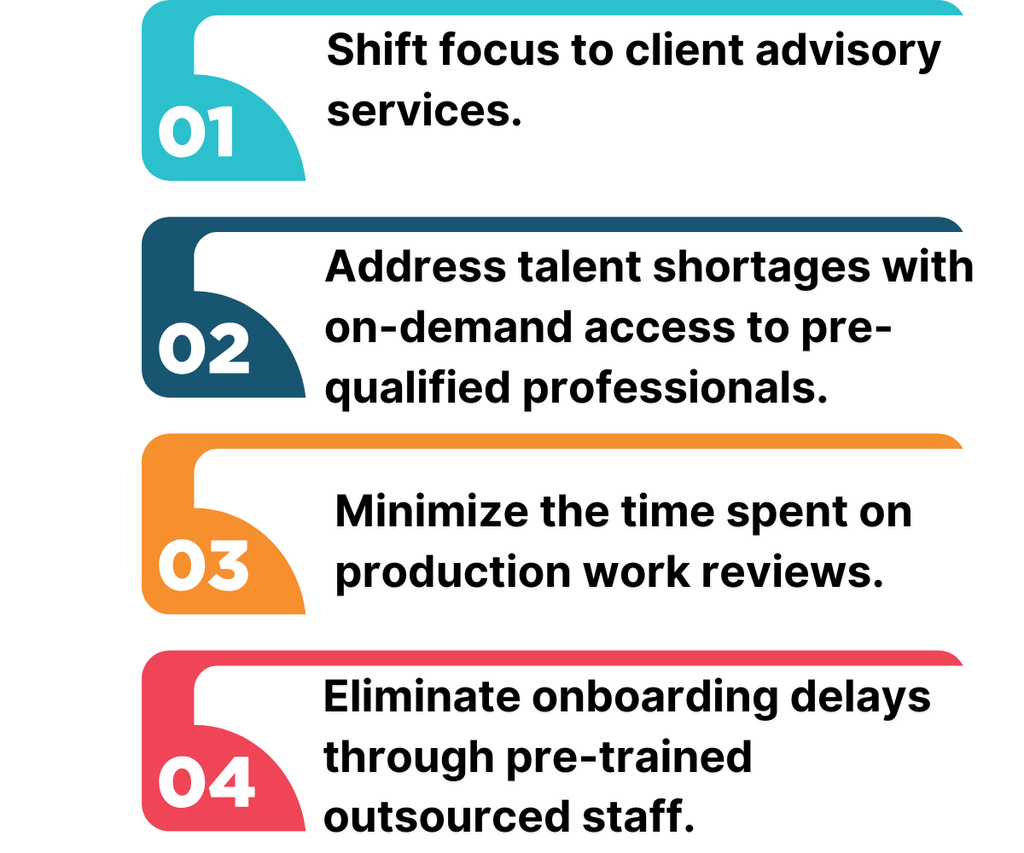 01
Shift focus to client advisory services.

02
Address talent shortages with on-demand access to pre-qualified professionals.

03
Minimize the time spent on production work reviews.

04
Eliminate onboarding delays through pre-trained outsourced staff.